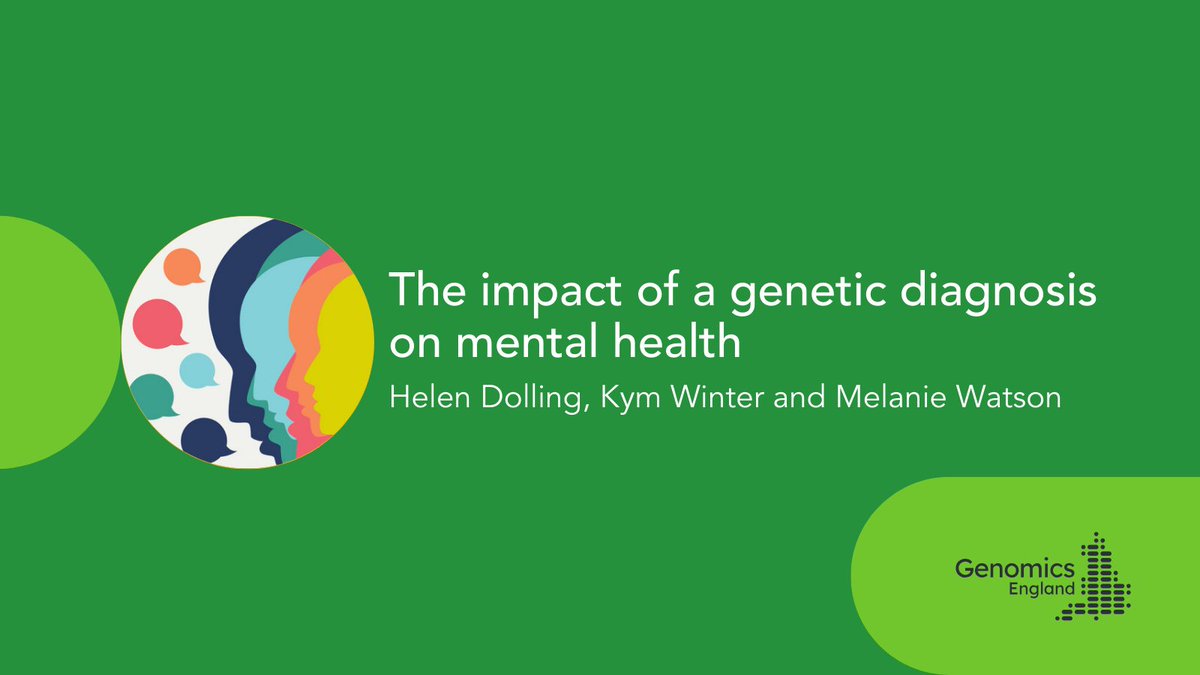 The impact of a genetic diagnosis on mental health

Helen Dolling, Kym Winter and Melanie Watson

Genomics England